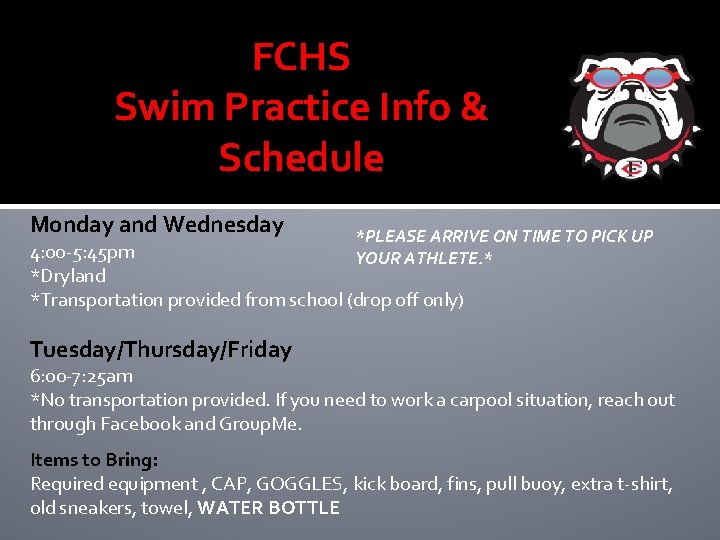 FCHS
Swim Practice Info &
Schedule

F

Monday and Wednesday
4:00-5:45pm
*Dryland
*Transportation provided from school (drop off only)

*PLEASE ARRIVE ON TIME TO PICK UP YOUR ATHLETE.*

Tuesday/Thursday/Friday
6:00-7:25am
*No transportation provided. If you need to work a carpool situation, reach out through Facebook and GroupMe.

Items to Bring:
Required equipment , CAP, GOGGLES, kick board, fins, pull buoy, extra t-shirt, old sneakers, towel, WATER BOTTLE